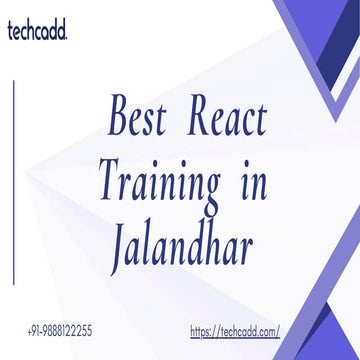 techcadd.

Best React Training in Jalandhar

+91-9888122255

https://techcadd.com/